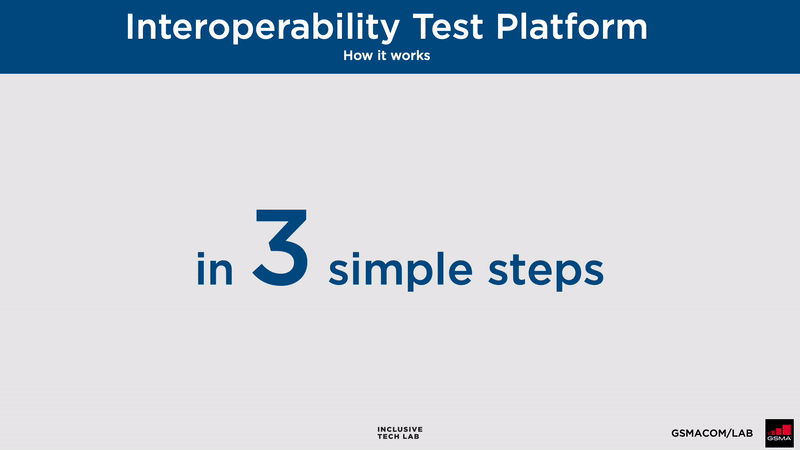 Interoperability Test Platform

How it works

in 3 simple steps

INCLUSIVE TECH LAB

GSMACOM/LAB

GSMA